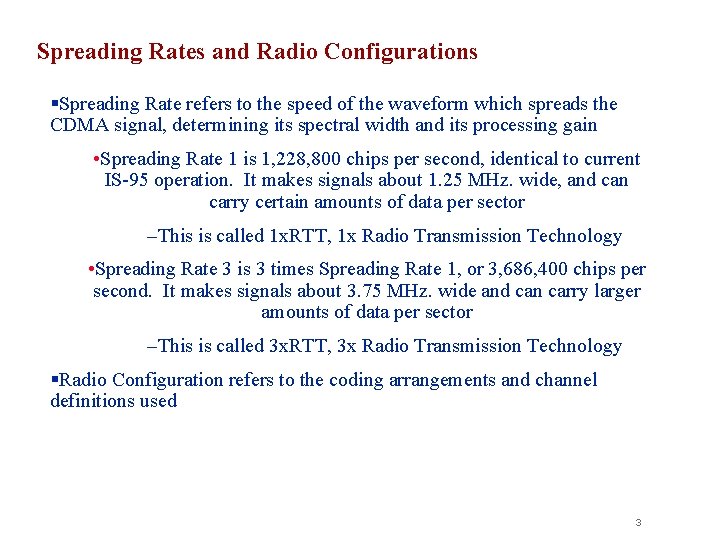 Spreading Rates and Radio Configurations

▪Spreading Rate refers to the speed of the waveform which spreads the CDMA signal, determining its spectral width and its processing gain

•Spreading Rate 1 is 1,228,800 chips per second, identical to current IS-95 operation. It makes signals about 1.25 MHz. wide, and can carry certain amounts of data per sector

–This is called 1xRTT, 1x Radio Transmission Technology

•Spreading Rate 3 is 3 times Spreading Rate 1, or 3,686,400 chips per second. It makes signals about 3.75 MHz. wide and can carry larger amounts of data per sector

–This is called 3xRTT, 3x Radio Transmission Technology

▪Radio Configuration refers to the coding arrangements and channel definitions used

3